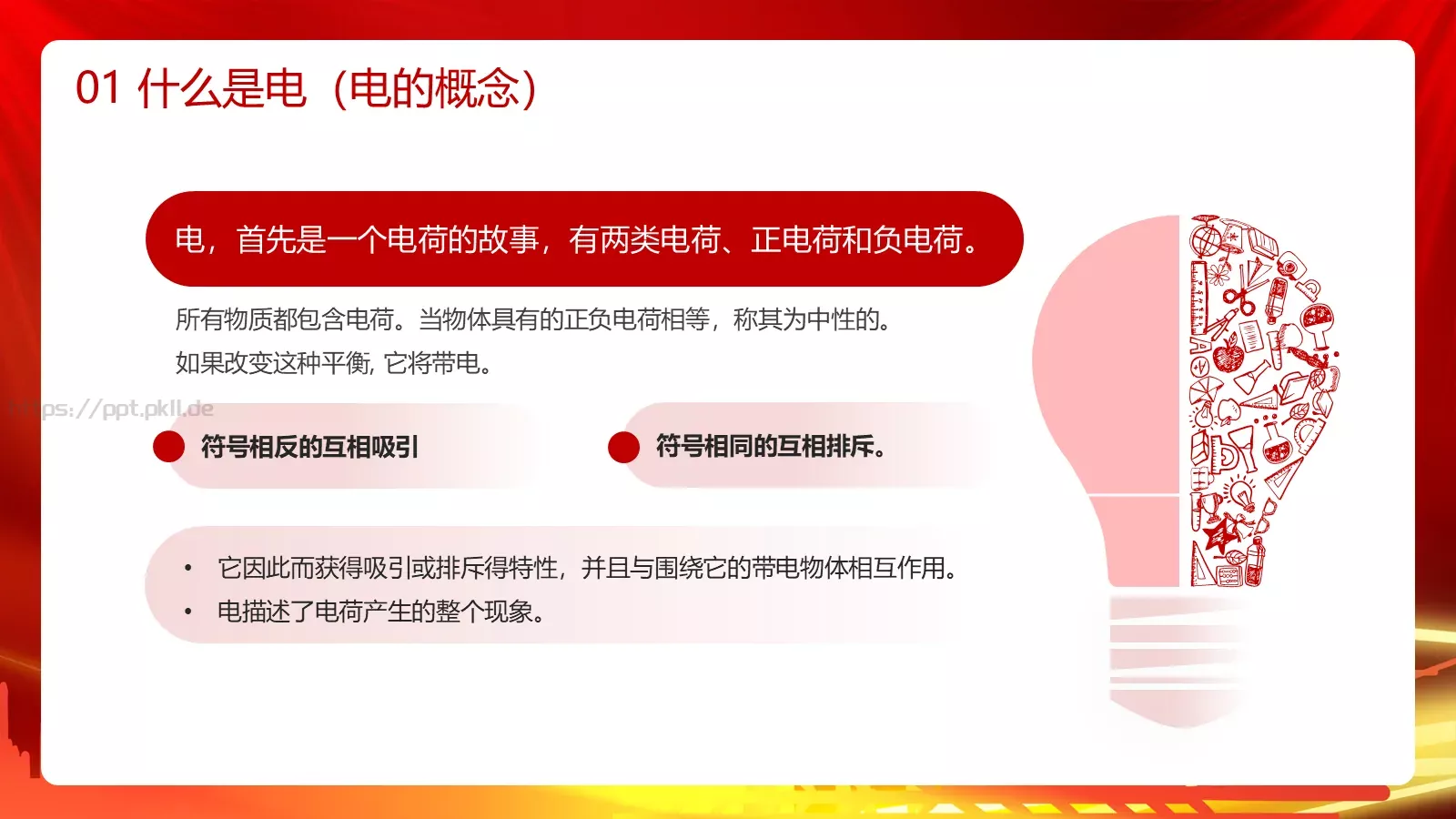 01 什么是电（电的概念）

电，首先是一个电荷的故事，有两类电荷、正电荷和负电荷。

所有物质都包含电荷。当物体具有的正负电荷相等，称其为中性的。
如果改变这种平衡, 它将带电。

https://ppt.pkll.de

符号相反的互相吸引

符号相同的互相排斥。

• 它因此而获得吸引或排斥得特性，并且与围绕它的带电物体相互作用。
• 电描述了电荷产生的整个现象。